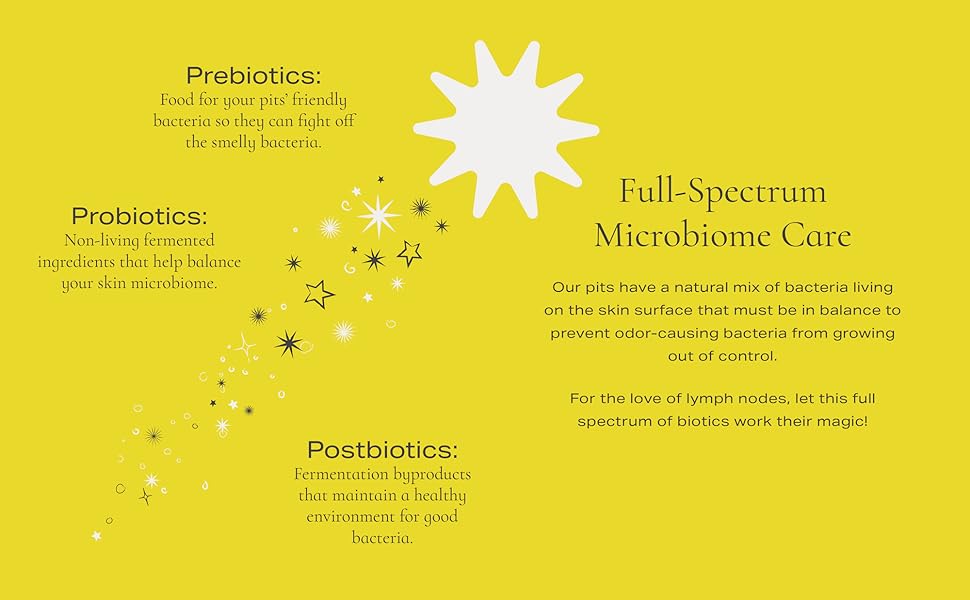 Prebiotics:
Food for your pits' friendly bacteria so they can fight off the smelly bacteria.

Probiotics:
Non-living fermented ingredients that help balance your skin microbiome.

Postbiotics:
Fermentation byproducts that maintain a healthy environment for good bacteria.

Full-Spectrum Microbiome Care

Our pits have a natural mix of bacteria living on the skin surface that must be in balance to prevent odor-causing bacteria from growing out of control.

For the love of lymph nodes, let this full spectrum of biotics work their magic!